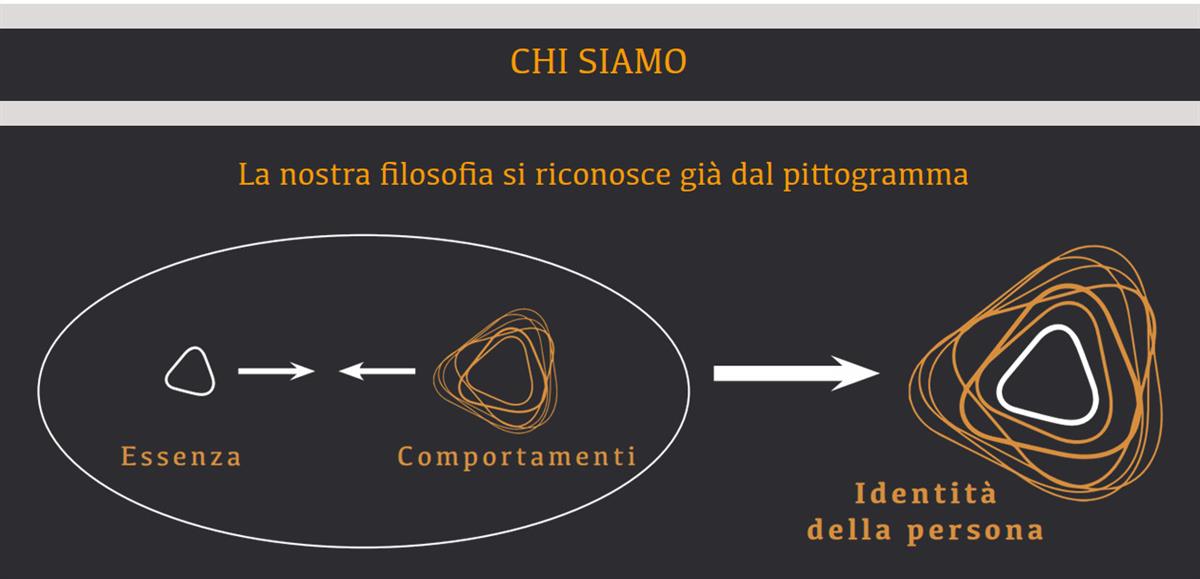 CHI SIAMO

La nostra filosofia si riconosce già dal pittogramma

Essenza

Comportamenti

Identità della persona